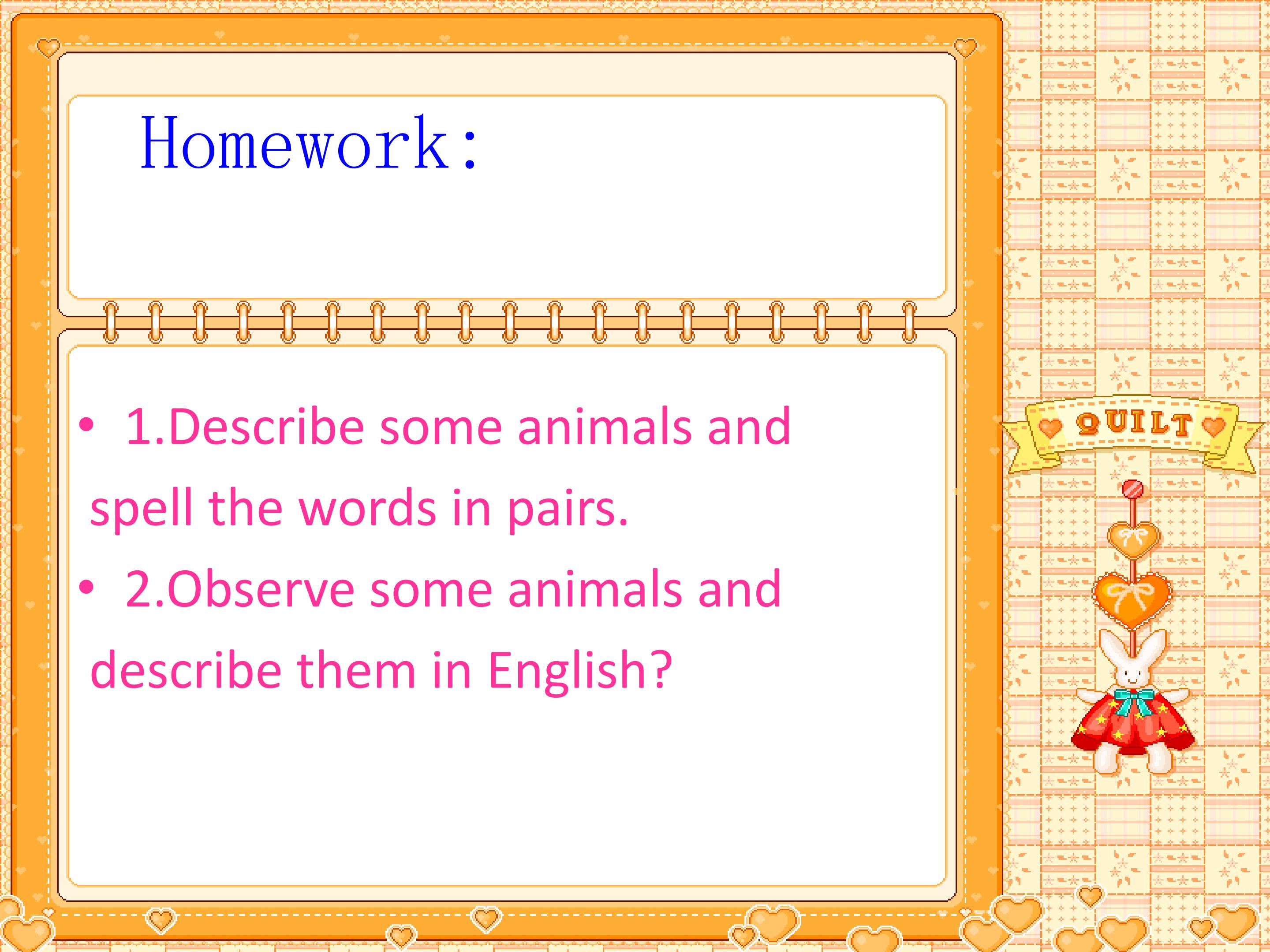 Homework:

• 1.Describe some animals and spell the words in pairs.

• 2.Observe some animals and describe them in English?

QUILT